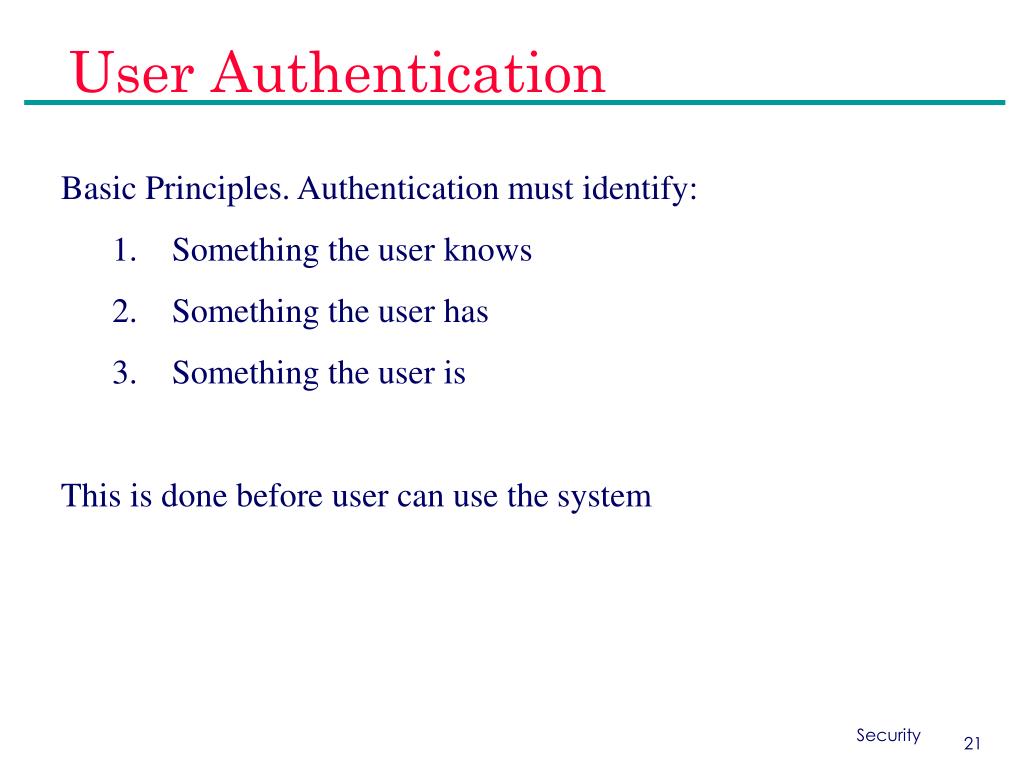 User Authentication

Basic Principles. Authentication must identify:

1. Something the user knows
2. Something the user has
3. Something the user is

This is done before user can use the system

Security 21